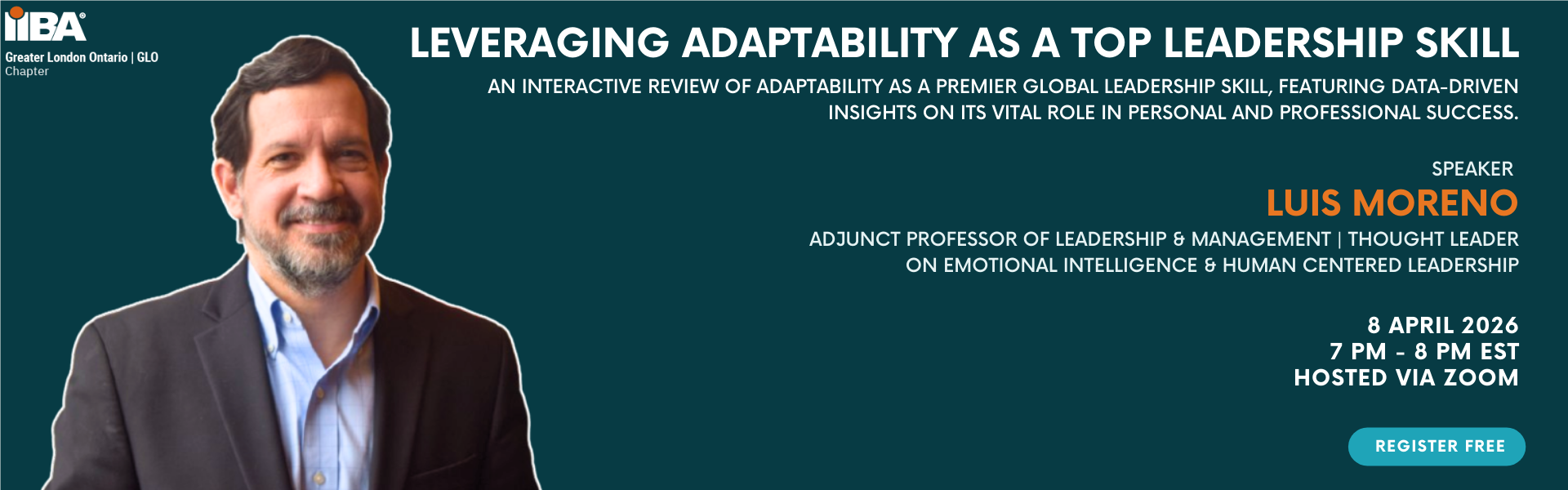 IIBA®
Greater London Ontario | GLO
Chapter

LEVERAGING ADAPTABILITY AS A TOP LEADERSHIP SKILL

AN INTERACTIVE REVIEW OF ADAPTABILITY AS A PREMIER GLOBAL LEADERSHIP SKILL, FEATURING DATA-DRIVEN INSIGHTS ON ITS VITAL ROLE IN PERSONAL AND PROFESSIONAL SUCCESS.

SPEAKER

LUIS MORENO

ADJUNCT PROFESSOR OF LEADERSHIP & MANAGEMENT | THOUGHT LEADER ON EMOTIONAL INTELLIGENCE & HUMAN CENTERED LEADERSHIP

8 APRIL 2026
7 PM - 8 PM EST
HOSTED VIA ZOOM

REGISTER FREE